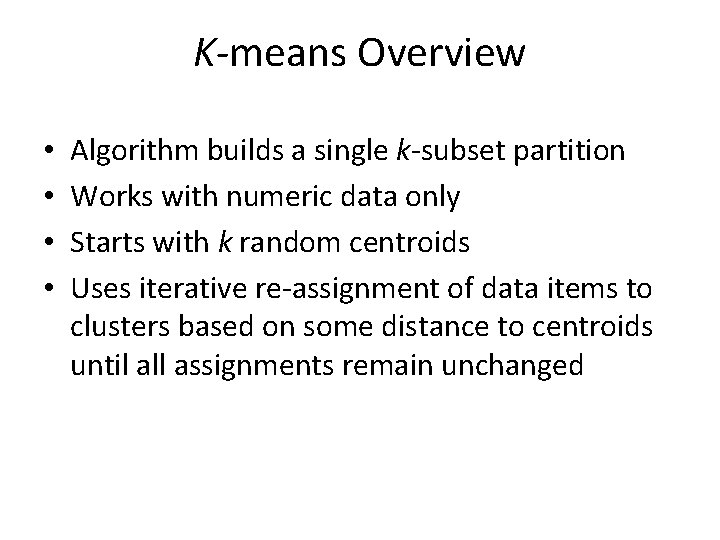 K-means Overview

• Algorithm builds a single k-subset partition
• Works with numeric data only
• Starts with k random centroids
• Uses iterative re-assignment of data items to clusters based on some distance to centroids until all assignments remain unchanged